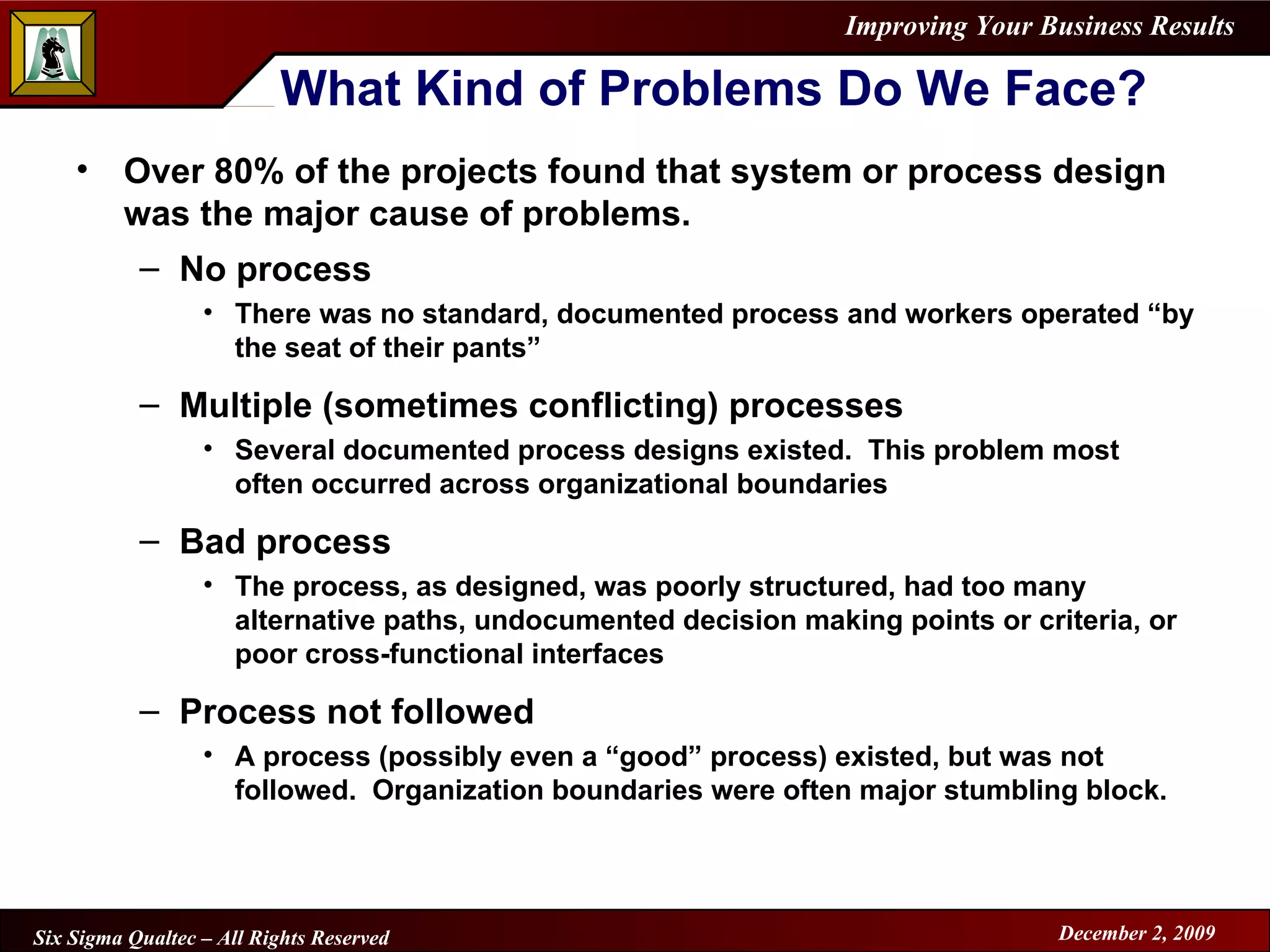 Improving Your Business Results

What Kind of Problems Do We Face?

• Over 80% of the projects found that system or process design was the major cause of problems.

– No process

• There was no standard, documented process and workers operated “by the seat of their pants”

– Multiple (sometimes conflicting) processes

• Several documented process designs existed. This problem most often occurred across organizational boundaries

– Bad process

• The process, as designed, was poorly structured, had too many alternative paths, undocumented decision making points or criteria, or poor cross-functional interfaces

– Process not followed

• A process (possibly even a “good” process) existed, but was not followed. Organization boundaries were often major stumbling block.

Six Sigma Qualtec – All Rights Reserved

December 2, 2009